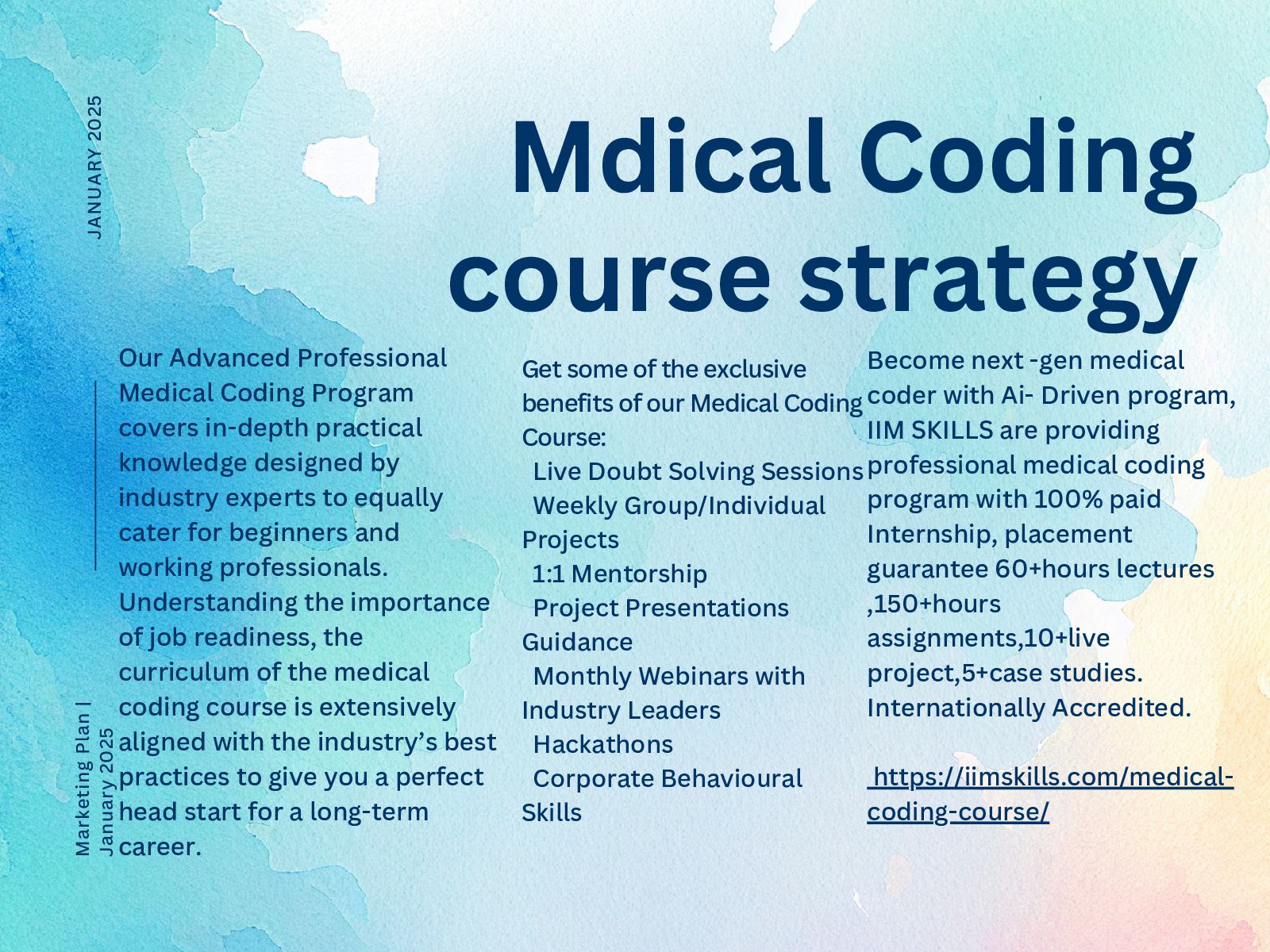 JANUARY 2025

Mdical Coding course strategy

Our Advanced Professional Medical Coding Program covers in-depth practical knowledge designed by industry experts to equally cater for beginners and working professionals. Understanding the importance of job readiness, the curriculum of the medical coding course is extensively aligned with the industry's best practices to give you a perfect head start for a long-term career.

Get some of the exclusive benefits of our Medical Coding Course:
Live Doubt Solving Sessions
Weekly Group/Individual Projects
1:1 Mentorship
Project Presentations Guidance
Monthly Webinars with Industry Leaders
Hackathons
Corporate Behavioural Skills

Become next -gen medical coder with Ai- Driven program, IIM SKILLS are providing professional medical coding program with 100% paid Internship, placement guarantee 60+hours lectures ,150+hours assignments,10+live project,5+case studies. Internationally Accredited.

https://iimskills.com/medical-coding-course/

Marketing Plan | January 2025